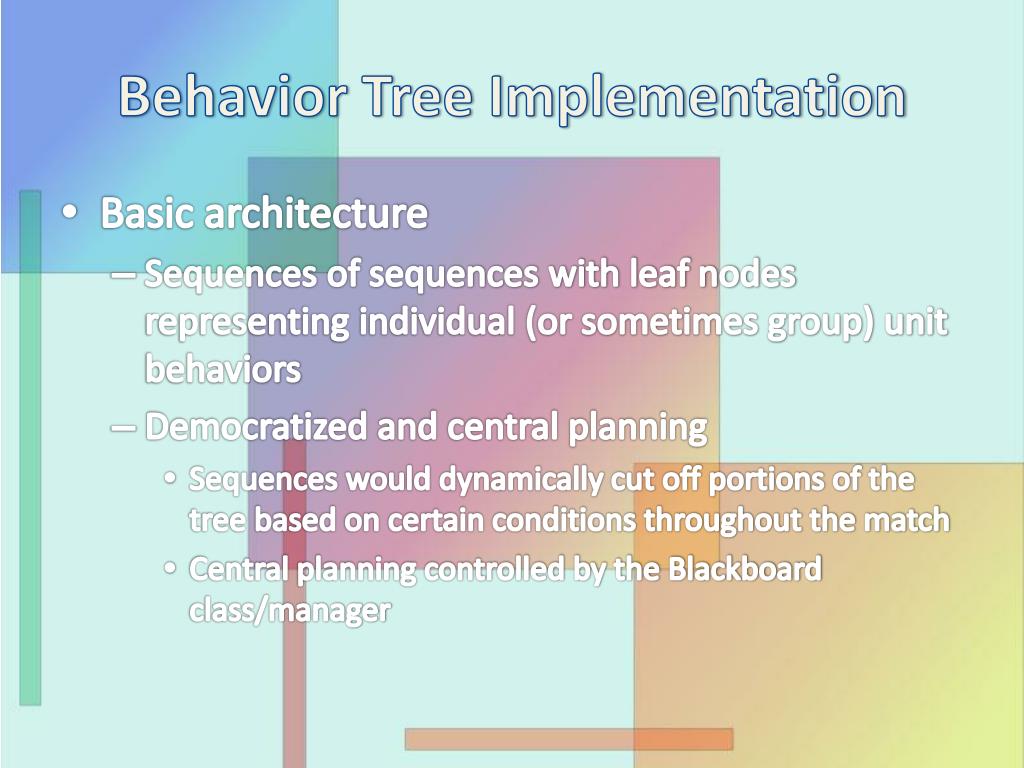 Behavior Tree Implementation

• Basic architecture

– Sequences of sequences with leaf nodes representing individual (or sometimes group) unit behaviors

– Democratized and central planning

• Sequences would dynamically cut off portions of the tree based on certain conditions throughout the match

• Central planning controlled by the Blackboard class/manager